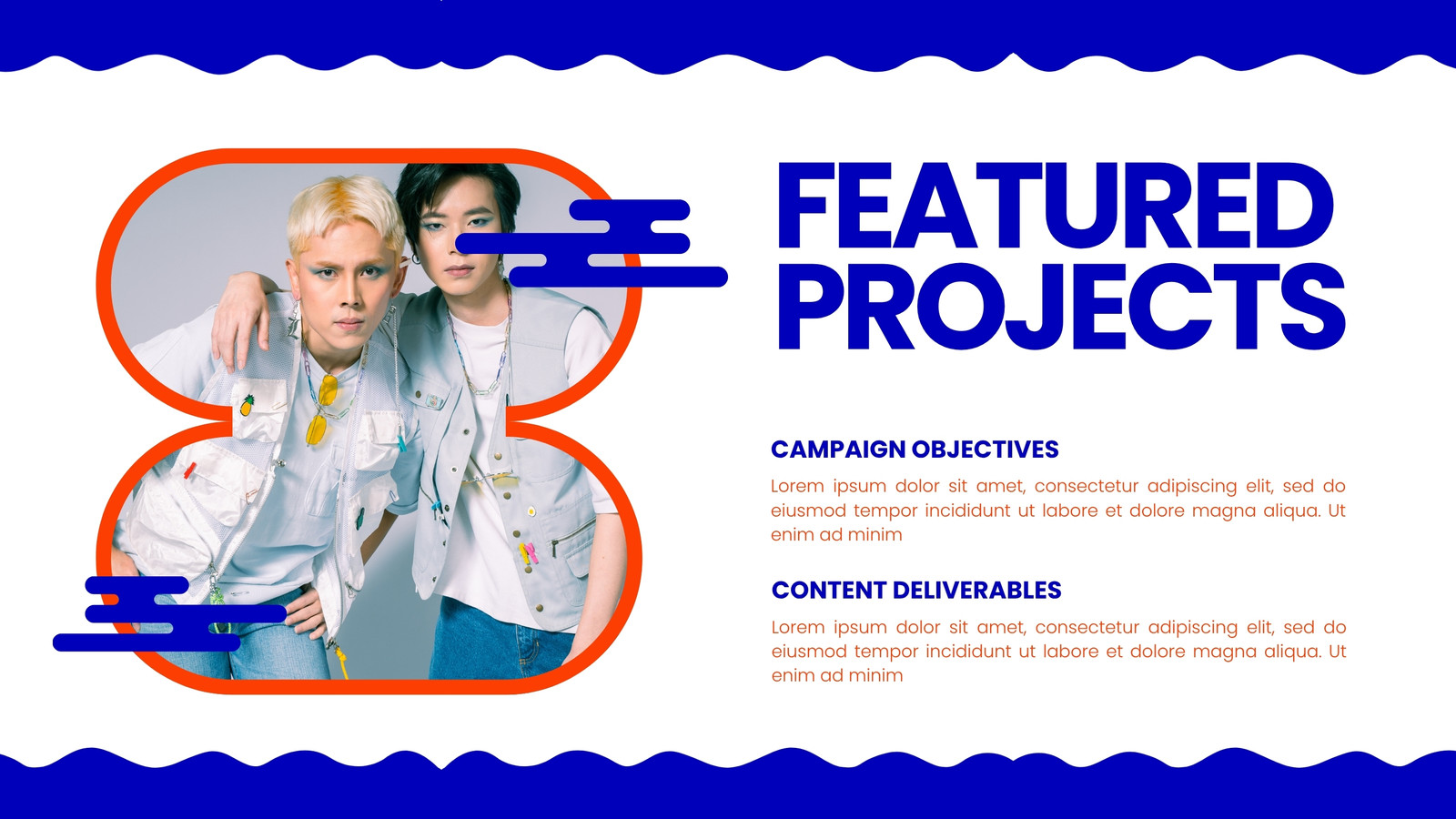 FEATURED PROJECTS

CAMPAIGN OBJECTIVES

Lorem ipsum dolor sit amet, consectetur adipiscing elit, sed do eiusmod tempor incididunt ut labore et dolore magna aliqua. Ut enim ad minim

CONTENT DELIVERABLES

Lorem ipsum dolor sit amet, consectetur adipiscing elit, sed do eiusmod tempor incididunt ut labore et dolore magna aliqua. Ut enim ad minim